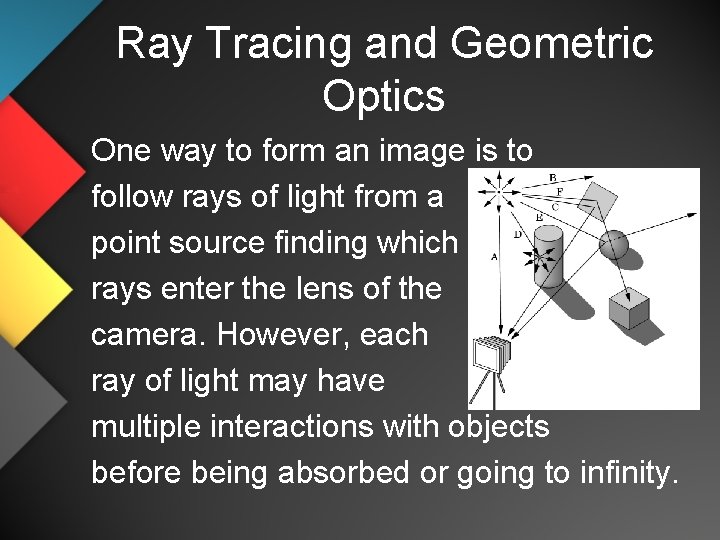 Ray Tracing and Geometric Optics

One way to form an image is to follow rays of light from a point source finding which rays enter the lens of the camera. However, each ray of light may have multiple interactions with objects before being absorbed or going to infinity.

B
F
C
E
D
A